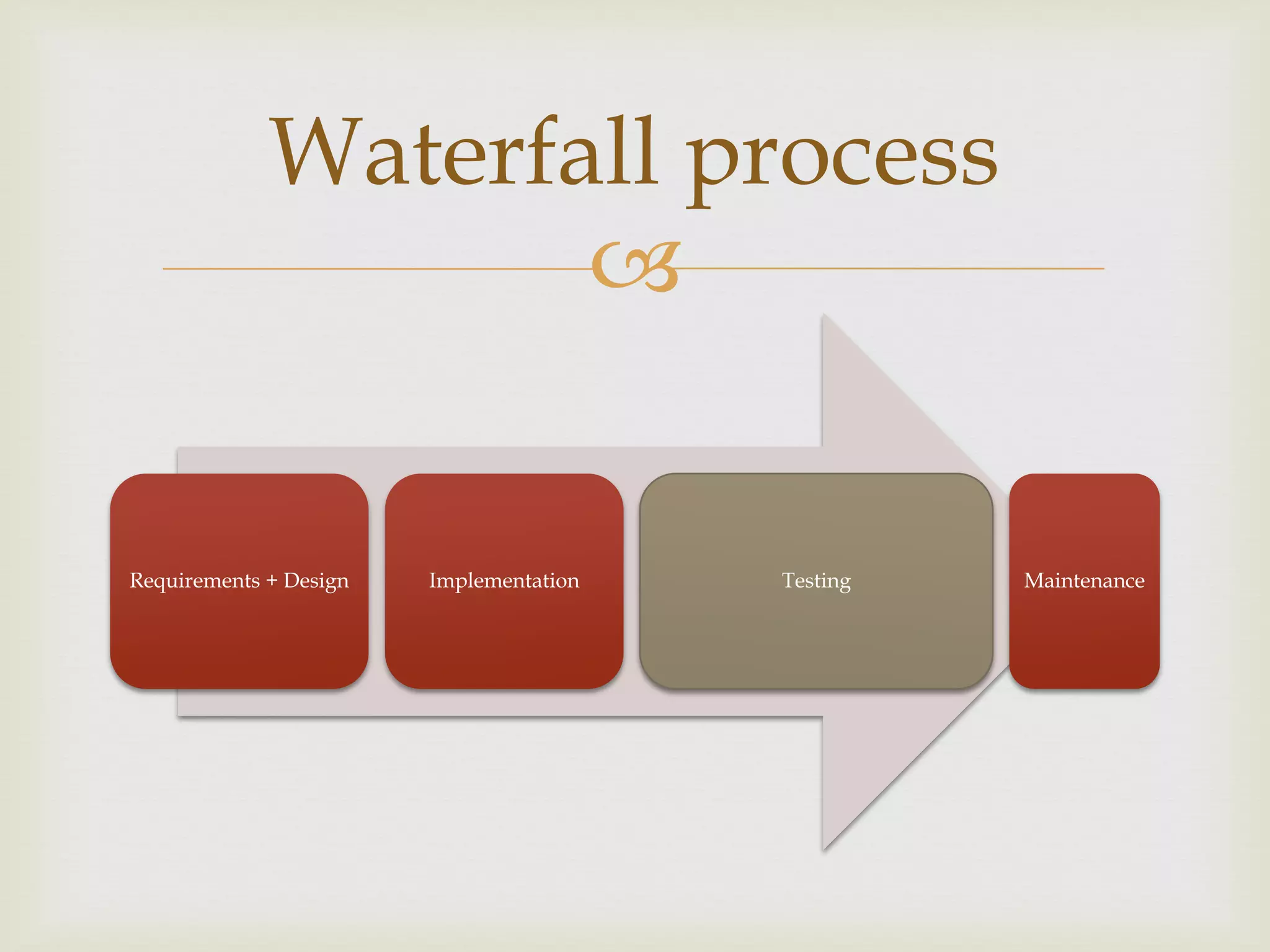 Waterfall process

Requirements + Design

Implementation

Testing

Maintenance